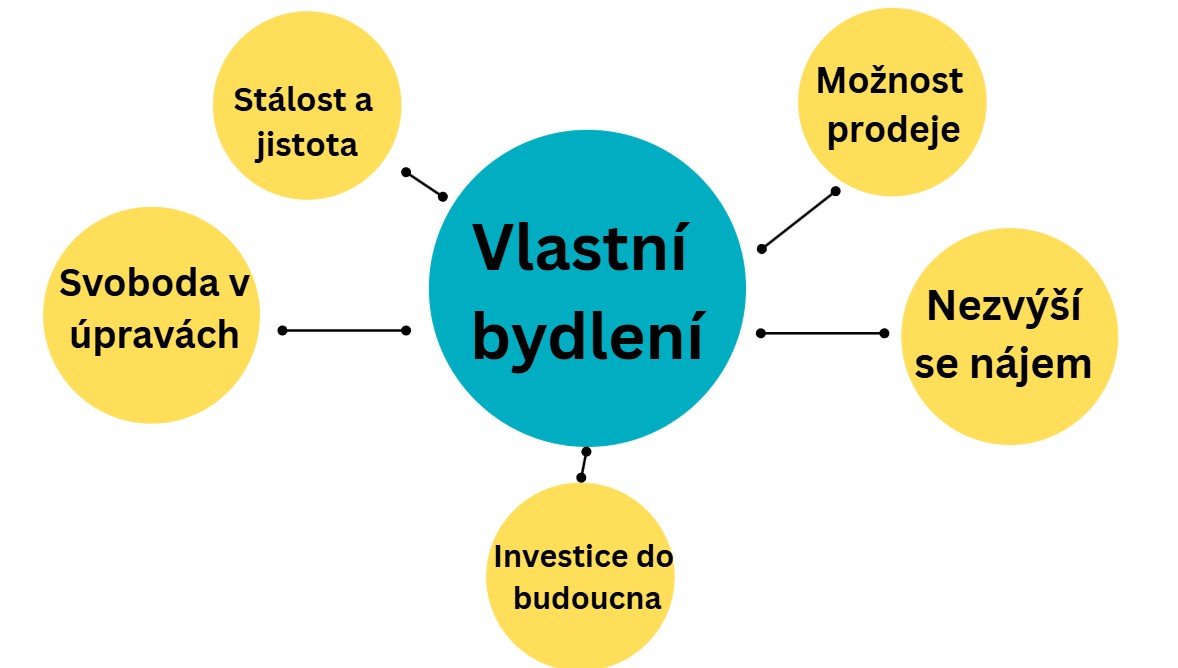 Vlastní bydlení

Stálost a jistota

Možnost prodeje

Svoboda v úpravách

Nezvýší se nájem

Investice do budoucna